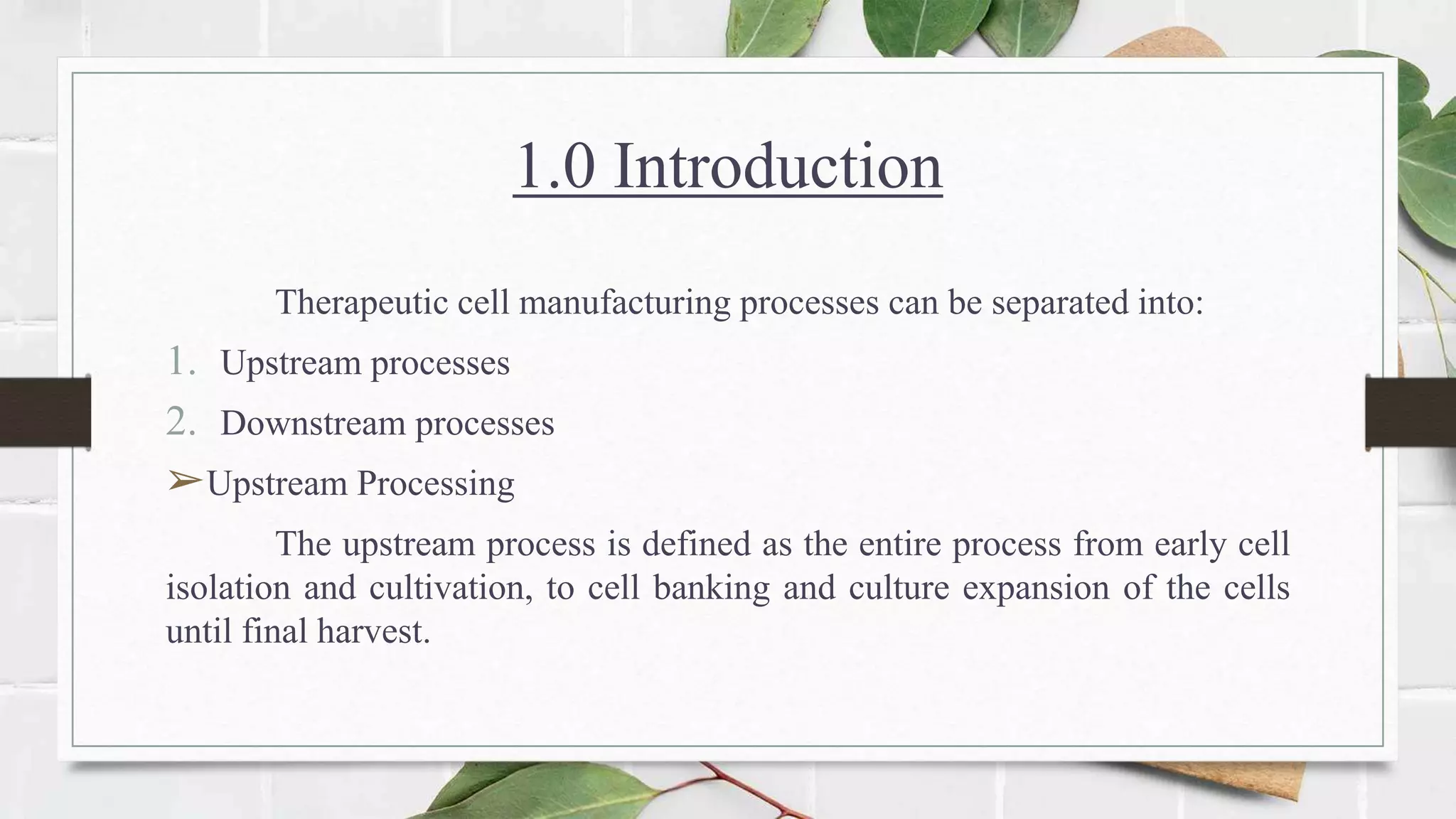 1.0 Introduction

Therapeutic cell manufacturing processes can be separated into:

1. Upstream processes
2. Downstream processes

➢Upstream Processing

The upstream process is defined as the entire process from early cell isolation and cultivation, to cell banking and culture expansion of the cells until final harvest.